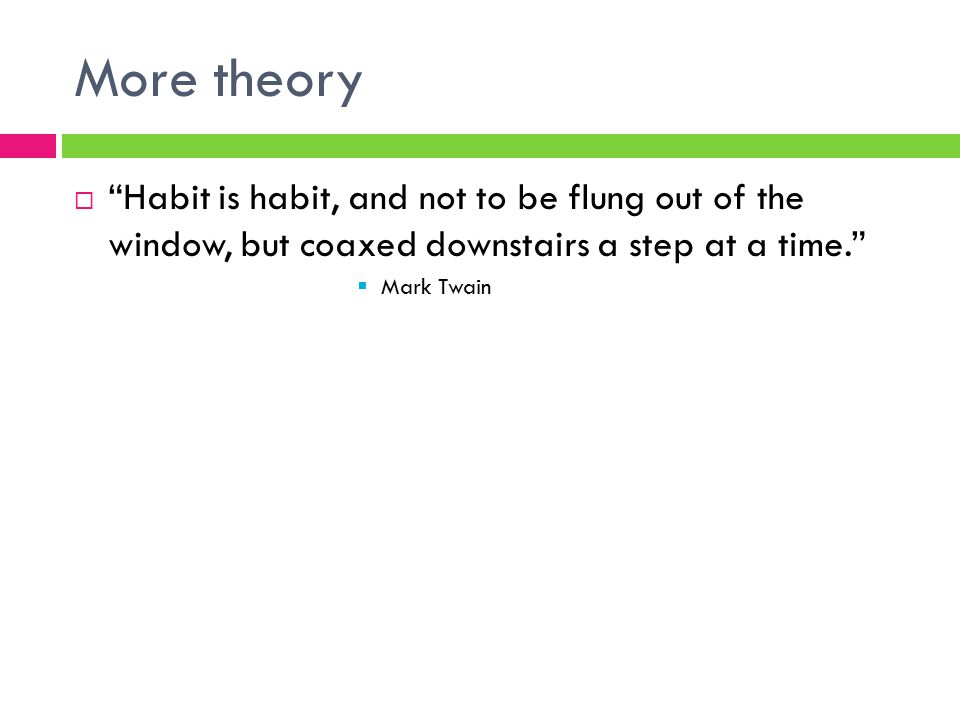 More theory

“Habit is habit, and not to be flung out of the window, but coaxed downstairs a step at a time.”

Mark Twain